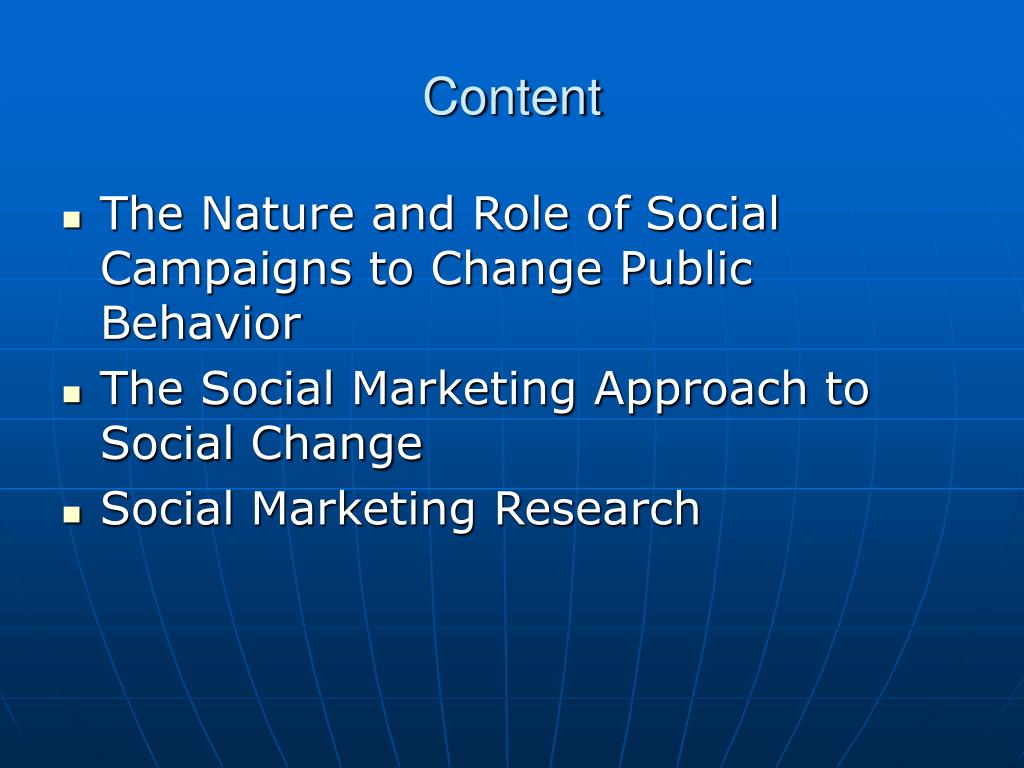 Content

- The Nature and Role of Social Campaigns to Change Public Behavior
- The Social Marketing Approach to Social Change
- Social Marketing Research